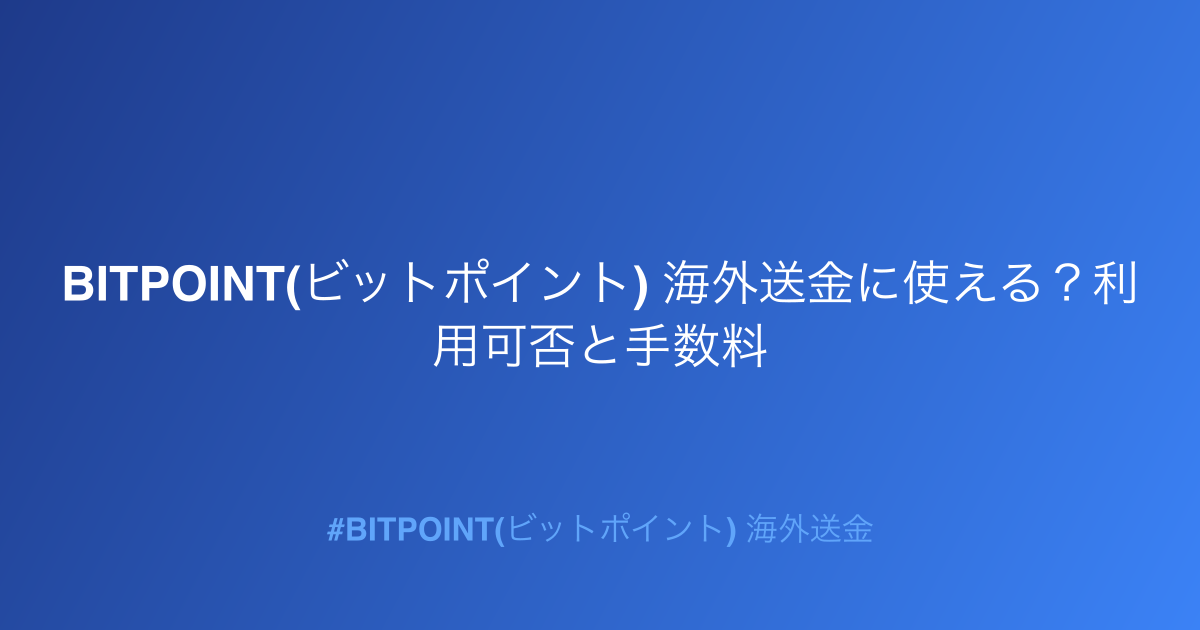 BITPOINT(ビットポイント) 海外送金に使える？利用可否と手数料

#BITPOINT(ビットポイント) 海外送金